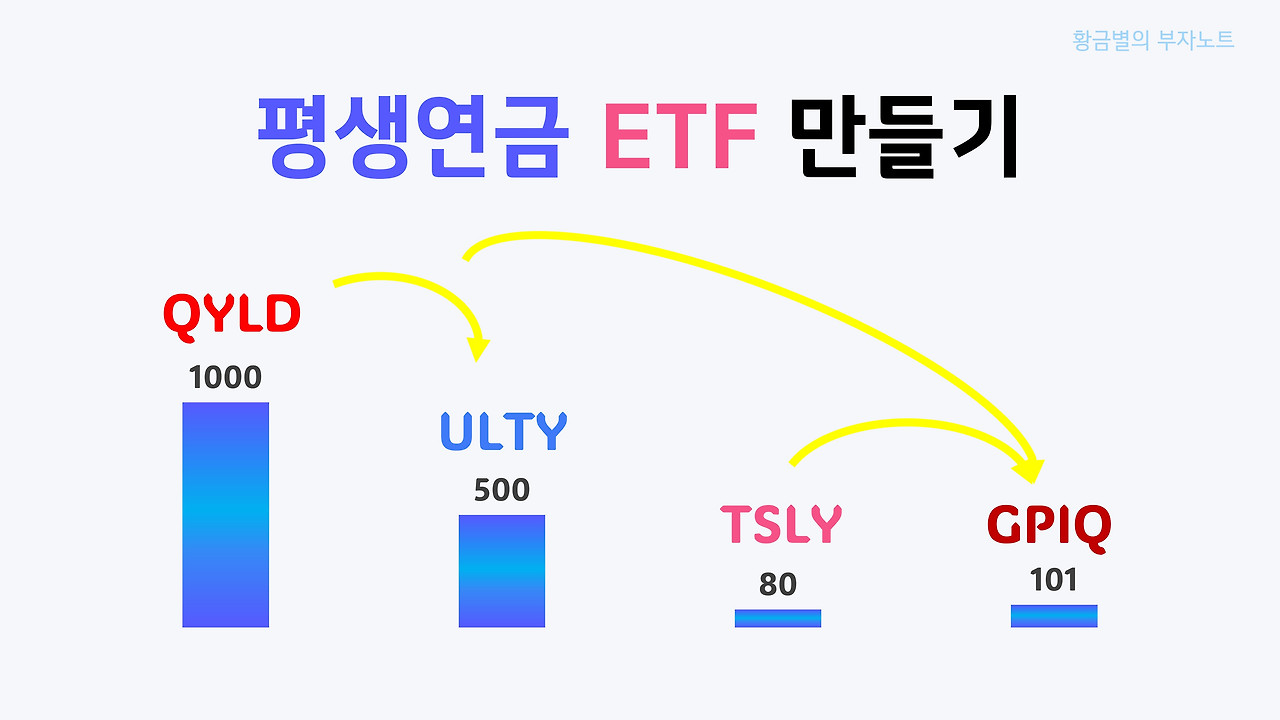 황금별의 부자노트

평생연금 ETF 만들기

QYLD
1000

ULTY
500

TSLY
80

GPIQ
101